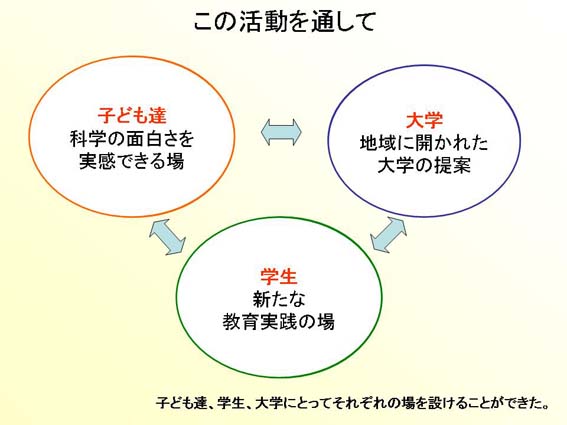 この活動を通して

子ども達
科学の面白さを
実感できる場

大学
地域に開かれた
大学の提案

学生
新たな
教育実践の場

子ども達、学生、大学にとってそれぞれの場を設けることができた。